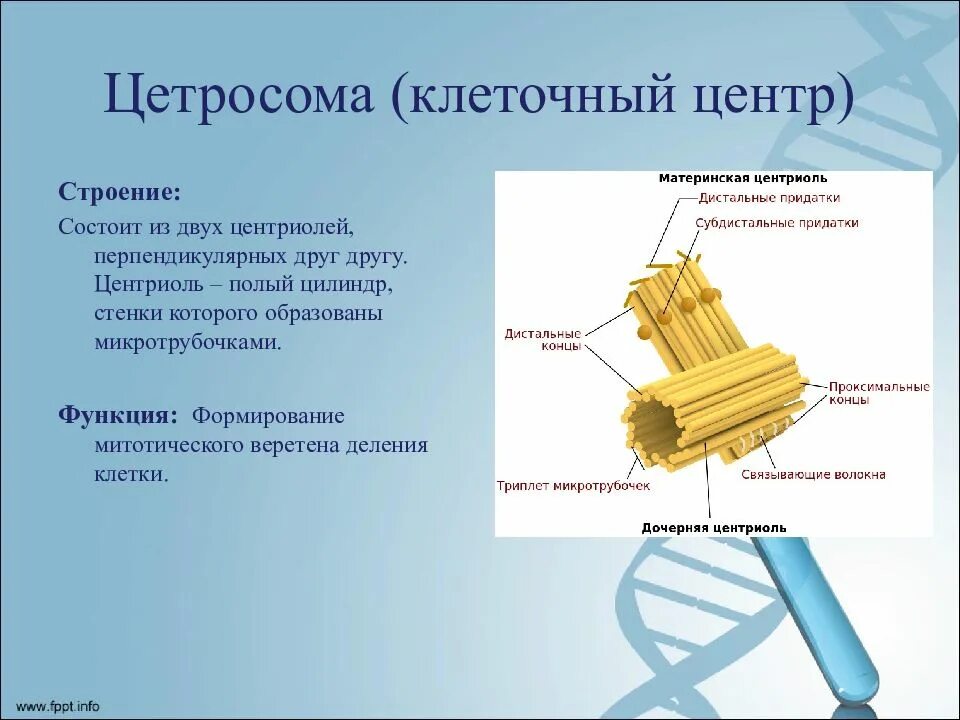 Цетросома (клеточный центр)

Строение:
Состоит из двух центриолей, перпендикулярных друг другу. Центриоль – полый цилиндр, стенки которого образованы микротрубочками.

Функция: Формирование митотического веретена деления клетки.

Материнская центриоль
Дистальные придатки
Субдистальные придатки
Дистальные концы
Проксимальные концы
Триплет микротрубочек
Связывающие волокна
Дочерняя центриоль

www.fppt.info